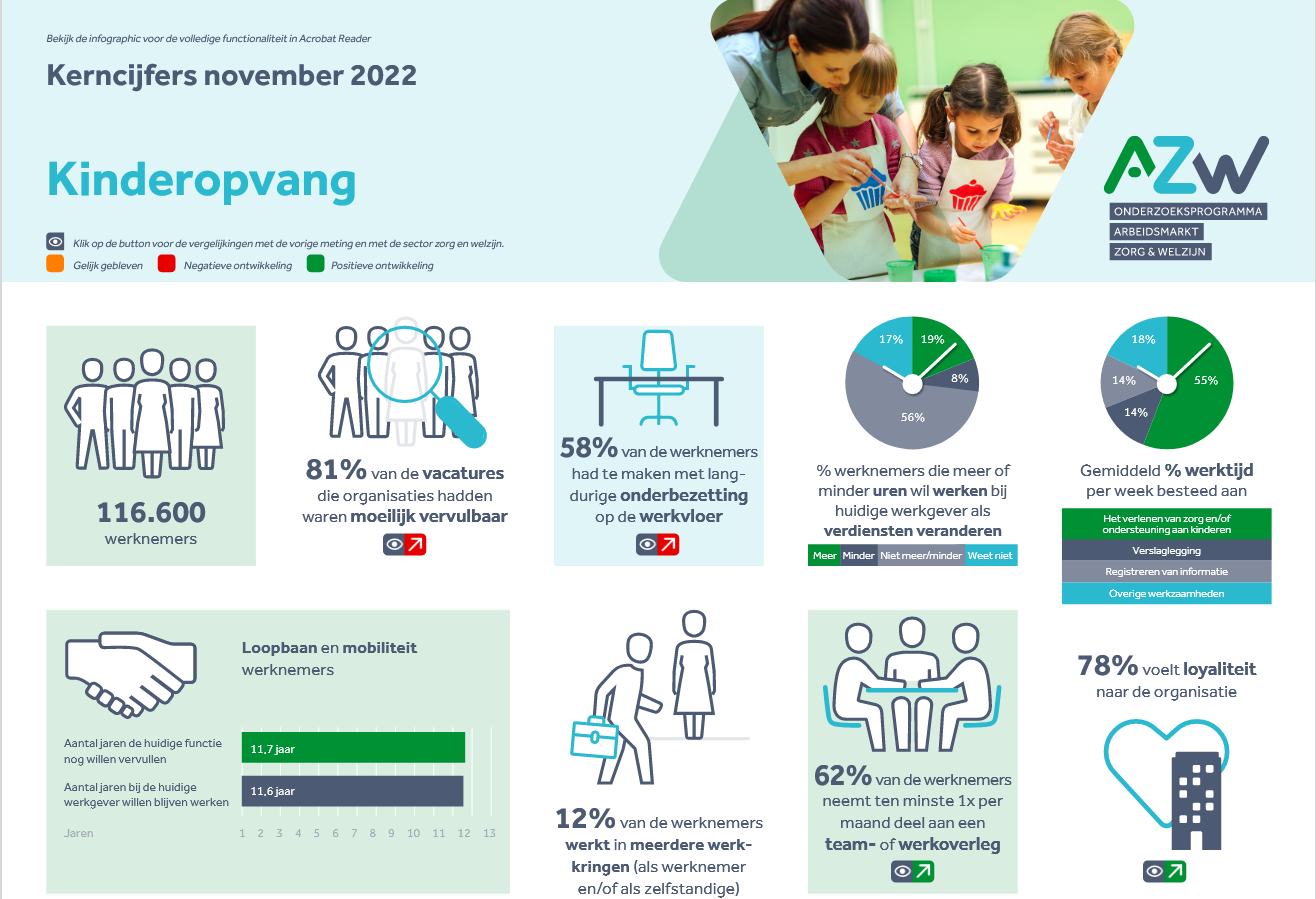 Bekijk de infographic voor de volledige functionaliteit in Acrobat Reader

Kerncijfers november 2022

Kinderopvang

Klik op de button voor de vergelijkingen met de vorige meting en met de sector zorg en welzijn.

Gelijk gebleven
Negatieve ontwikkeling
Positieve ontwikkeling

AZW
ONDERZOEKSPROGRAMMA
ARBEIDSMARKT
ZORG & WELZIJN

116.600 werknemers

81% van de vacatures die organisaties hadden waren moeilijk vervulbaar

58% van de werknemers had te maken met langdurige onderbezetting op de werkvloer

17%
19%
8%
56%

% werknemers die meer of minder uren wil werken bij huidige werkgever als verdiensten veranderen

Meer
Minder
Niet meer/minder
Weet niet

18%
14%
14%
55%

Gemiddeld % werktijd per week besteed aan

Het verlenen van zorg en/of ondersteuning aan kinderen
Verslaglegging
Registreren van informatie
Overige werkzaamheden

Loopbaan en mobiliteit werknemers

Aantal jaren de huidige functie nog willen vervullen
11,7 jaar
Aantal jaren bij de huidige werkgever willen blijven werken
11,6 jaar

Jaren
1 2 3 4 5 6 7 8 9 10 11 12 13

12% van de werknemers werkt in meerdere werkkringen (als werknemer en/of als zelfstandige)

62% van de werknemers neemt ten minste 1x per maand deel aan een team- of werkoverleg

78% voelt loyaliteit naar de organisatie